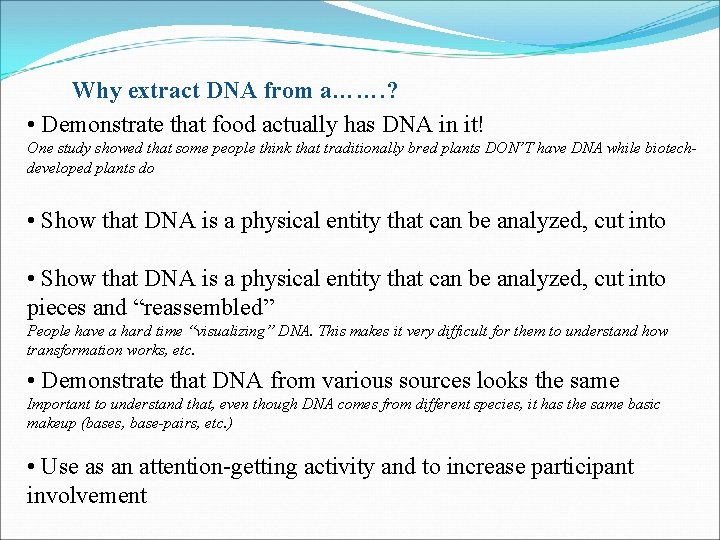 Why extract DNA from a…….?

• Demonstrate that food actually has DNA in it!
One study showed that some people think that traditionally bred plants DON'T have DNA while biotech-developed plants do

• Show that DNA is a physical entity that can be analyzed, cut into

• Show that DNA is a physical entity that can be analyzed, cut into pieces and "reassembled"
People have a hard time "visualizing" DNA. This makes it very difficult for them to understand how transformation works, etc.

• Demonstrate that DNA from various sources looks the same
Important to understand that, even though DNA comes from different species, it has the same basic makeup (bases, base-pairs, etc.)

• Use as an attention-getting activity and to increase participant involvement